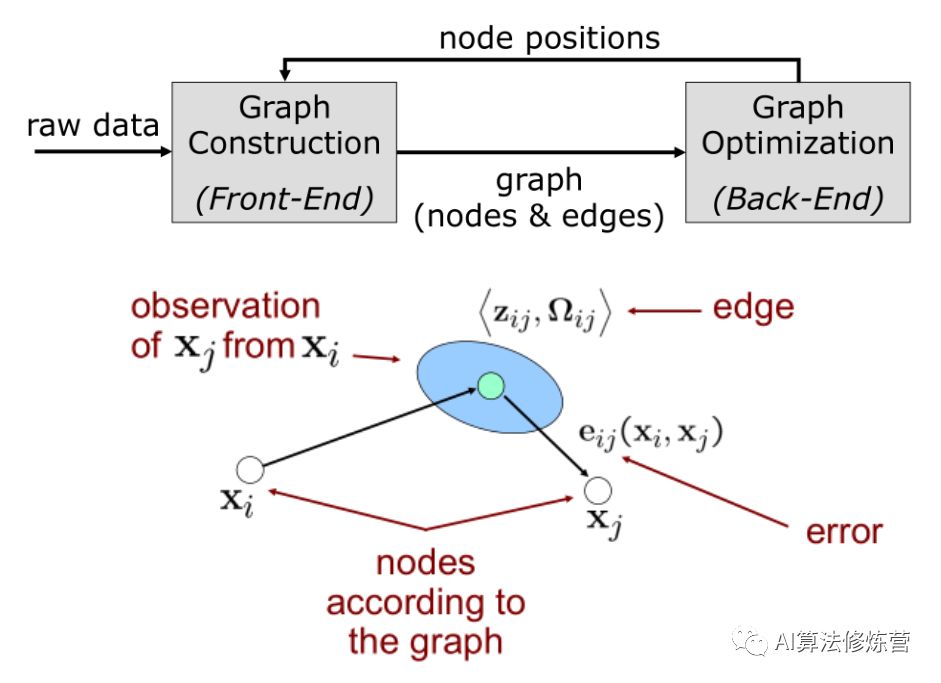 node positions

raw data

Graph Construction
(Front-End)

graph
(nodes & edges)

Graph Optimization
(Back-End)

observation of $\mathbf{x}_j$ from $\mathbf{x}_i$

$\langle \mathbf{z}_{ij}, \mathbf{\Omega}_{ij} \rangle$

edge

$\mathbf{e}_{ij}(\mathbf{x}_i, \mathbf{x}_j)$

$\mathbf{x}_i$

$\mathbf{x}_j$

error

nodes according to the graph

AI算法修炼营